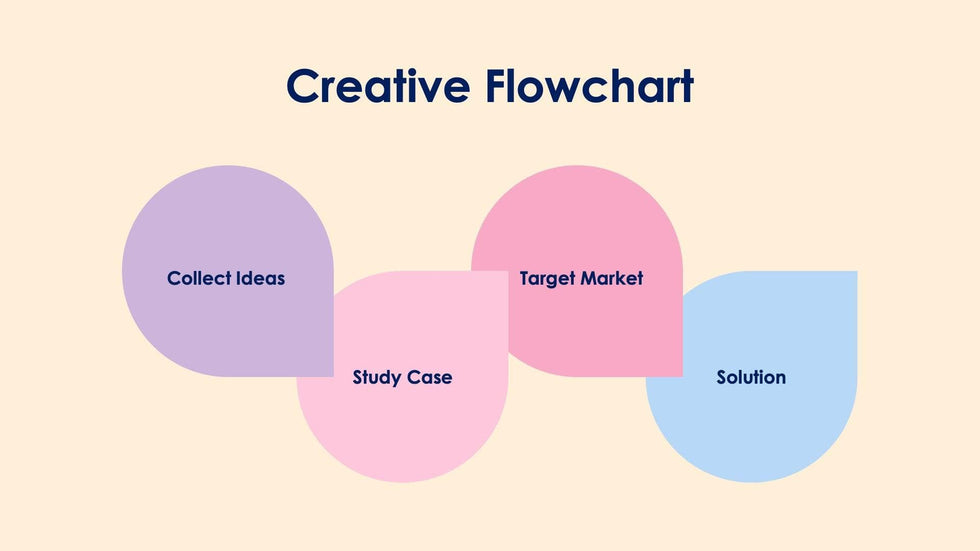 Creative Flowchart

Collect Ideas

Study Case

Target Market

Solution